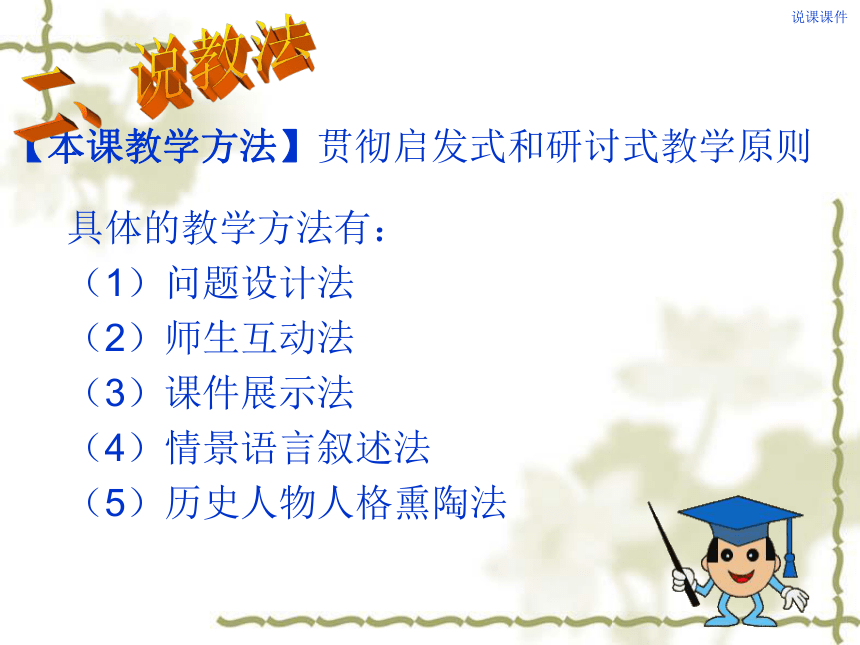 说课课件

二、说教法

【本课教学方法】贯彻启发式和研讨式教学原则

具体的教学方法有：

（1）问题设计法

（2）师生互动法

（3）课件展示法

（4）情景语言叙述法

（5）历史人物人格熏陶法